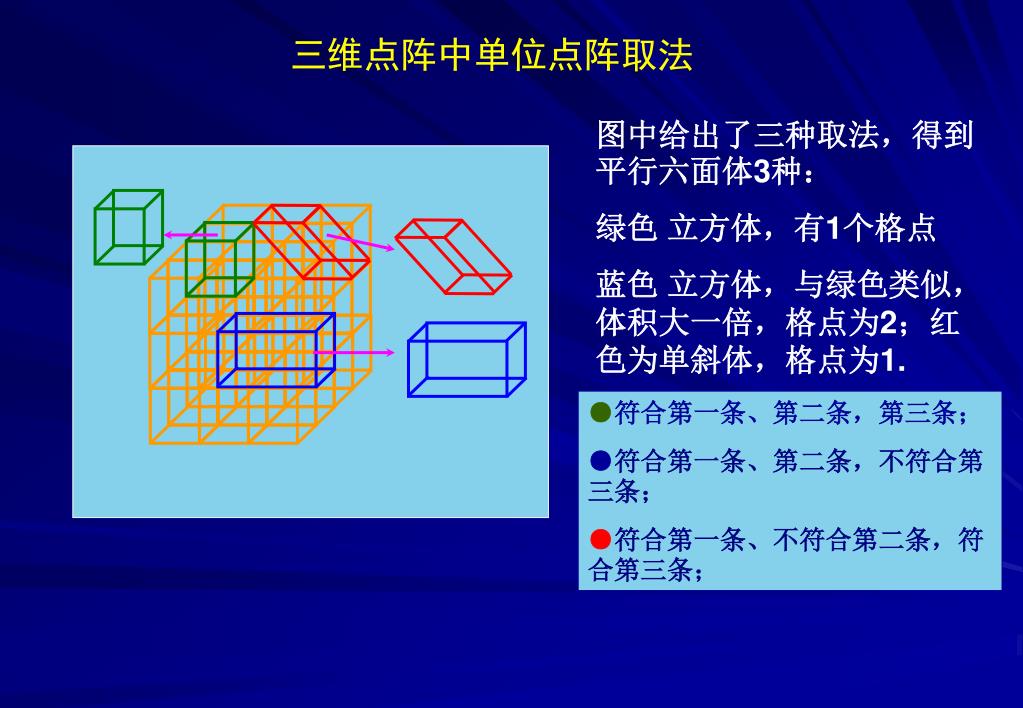 三维点阵中单位点阵取法

图中给出了三种取法，得到平行六面体3种：

绿色 立方体，有1个格点

蓝色 立方体，与绿色类似，体积大一倍，格点为2；红色为单斜体，格点为1.

●符合第一条、第二条，第三条；

●符合第一条、第二条，不符合第三条；

●符合第一条、不符合第二条，符合第三条；